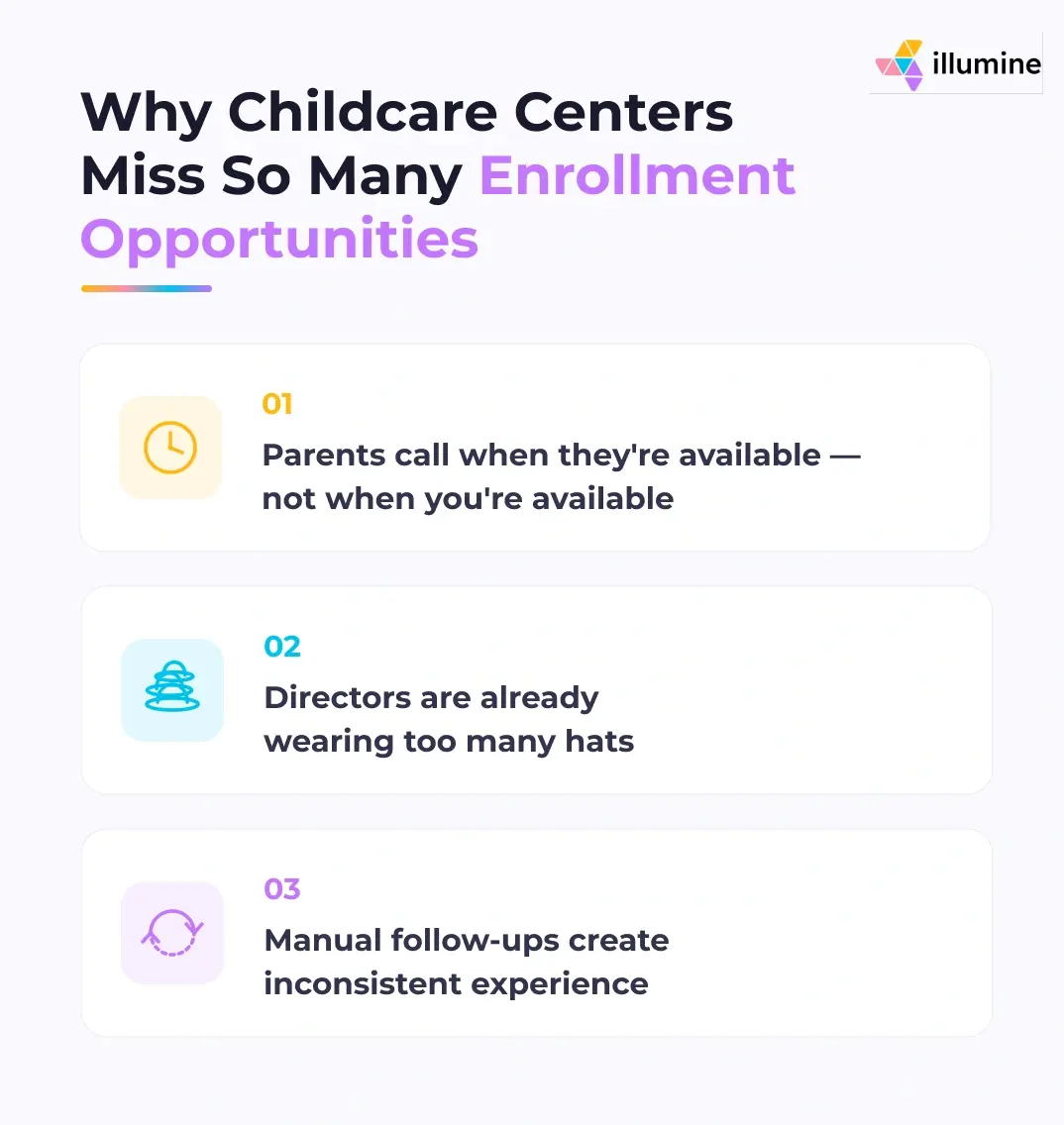 illumine

Why Childcare Centers Miss So Many Enrollment Opportunities

01

Parents call when they're available — not when you're available

02

Directors are already wearing too many hats

03

Manual follow-ups create inconsistent experience